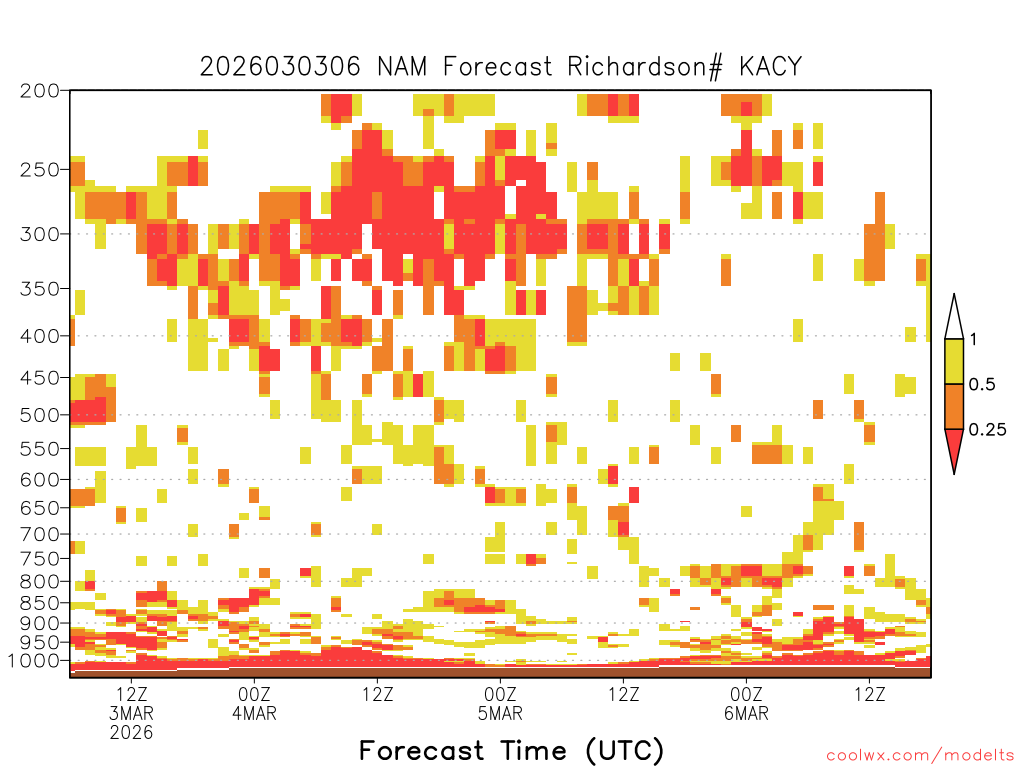 2026030306 NAM Forecast Richardson# KACY

200
250
300
350
400
450
500
550
600
650
700
750
800
850
900
950
1000

1
0.5
0.25

12Z
3MAR
2026
00Z
4MAR
12Z
00Z
5MAR
12Z
00Z
6MAR
12Z

Forecast Time (UTC)

coolwx.com/modelts